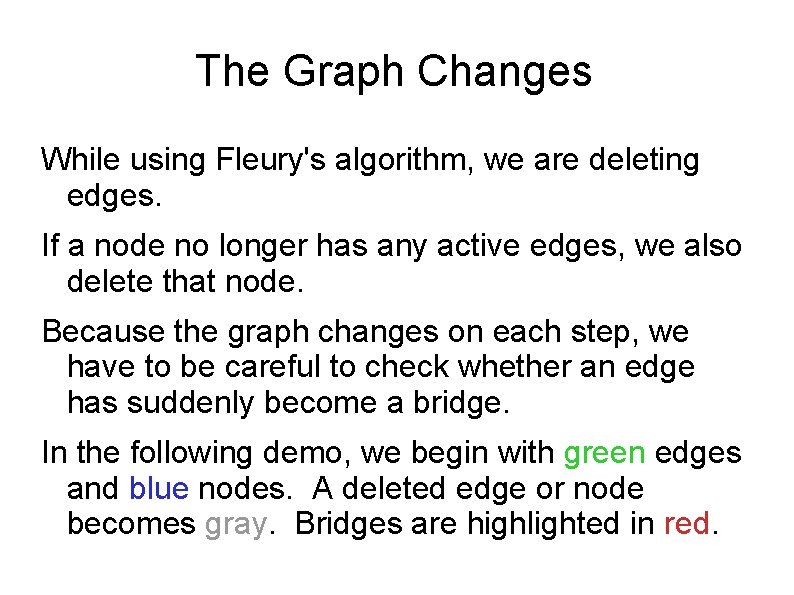 The Graph Changes

While using Fleury's algorithm, we are deleting edges.

If a node no longer has any active edges, we also delete that node.

Because the graph changes on each step, we have to be careful to check whether an edge has suddenly become a bridge.

In the following demo, we begin with green edges and blue nodes. A deleted edge or node becomes gray. Bridges are highlighted in red.